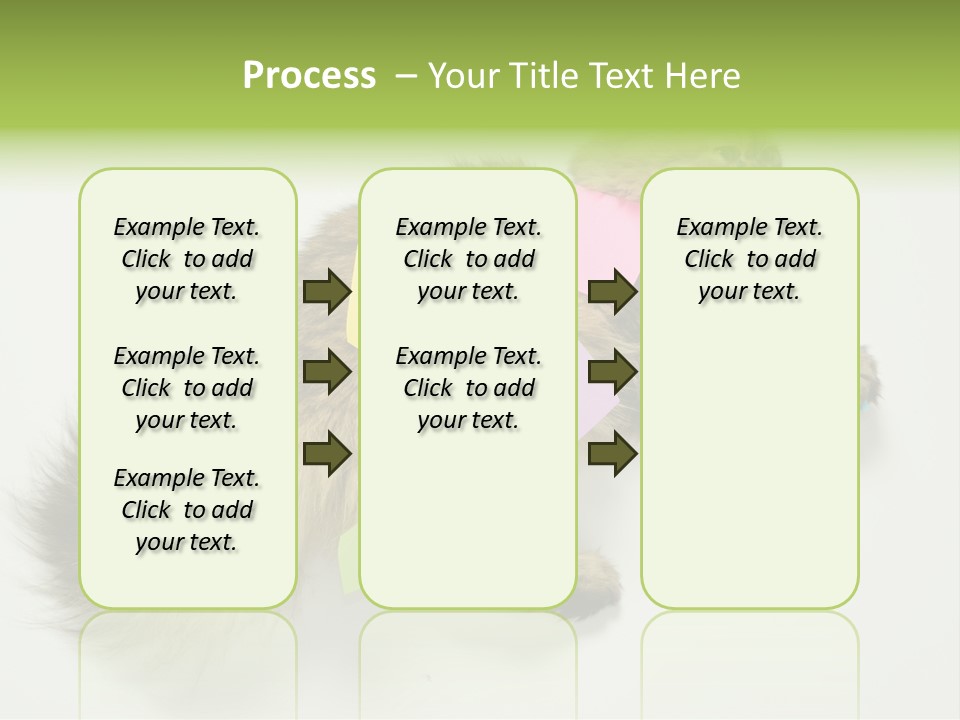 Process – Your Title Text Here

Example Text. Click to add your text.

Example Text. Click to add your text.

Example Text. Click to add your text.

Example Text. Click to add your text.

Example Text. Click to add your text.

Example Text. Click to add your text.